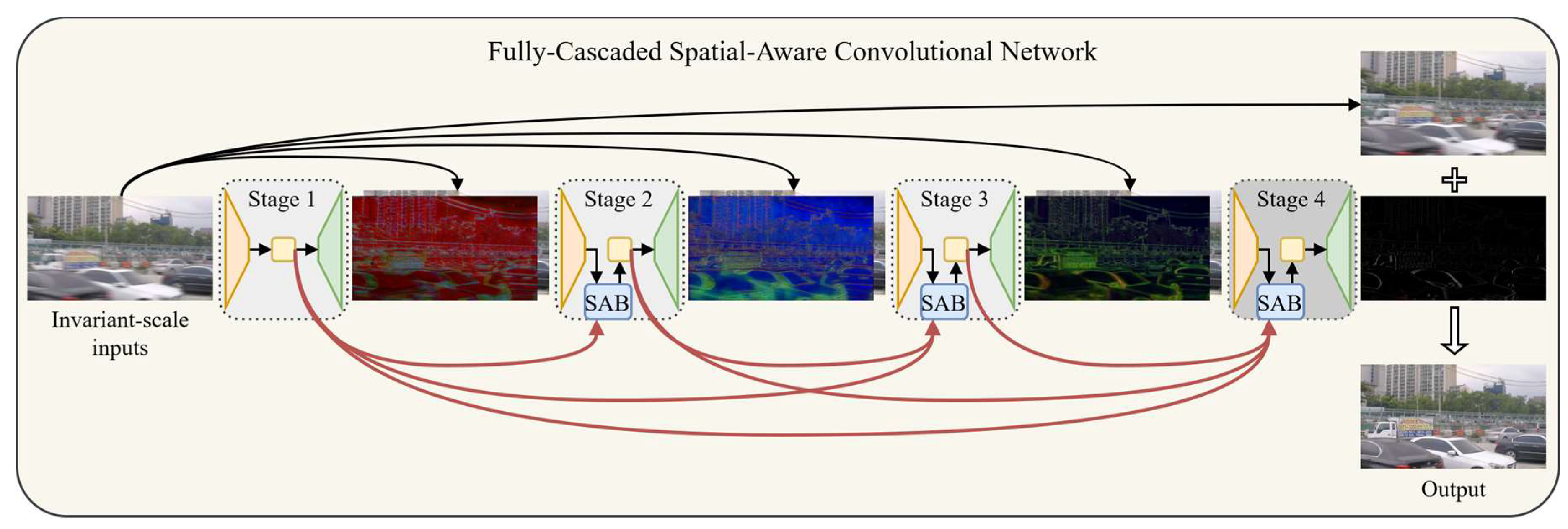 Fully-Cascaded Spatial-Aware Convolutional Network

Invariant-scale inputs

Stage 1

Stage 2

SAB

Stage 3

SAB

Stage 4

SAB

Output